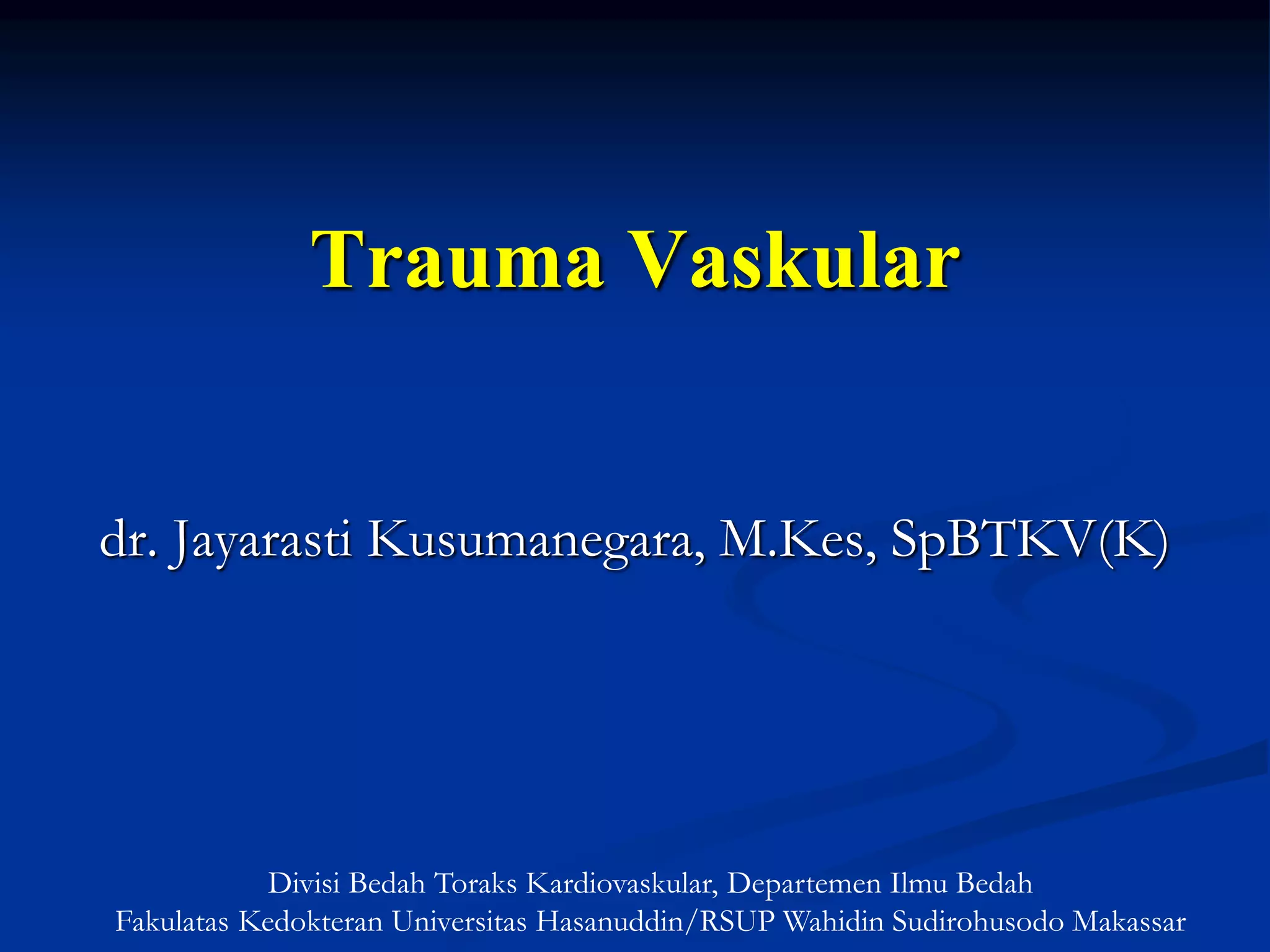 Trauma Vaskular

dr. Jayarasti Kusumanegara, M.Kes, SpBTKV(K)

Divisi Bedah Toraks Kardiovaskular, Departemen Ilmu Bedah
Fakulatas Kedokteran Universitas Hasanuddin/RSUP Wahidin Sudirohusodo Makassar